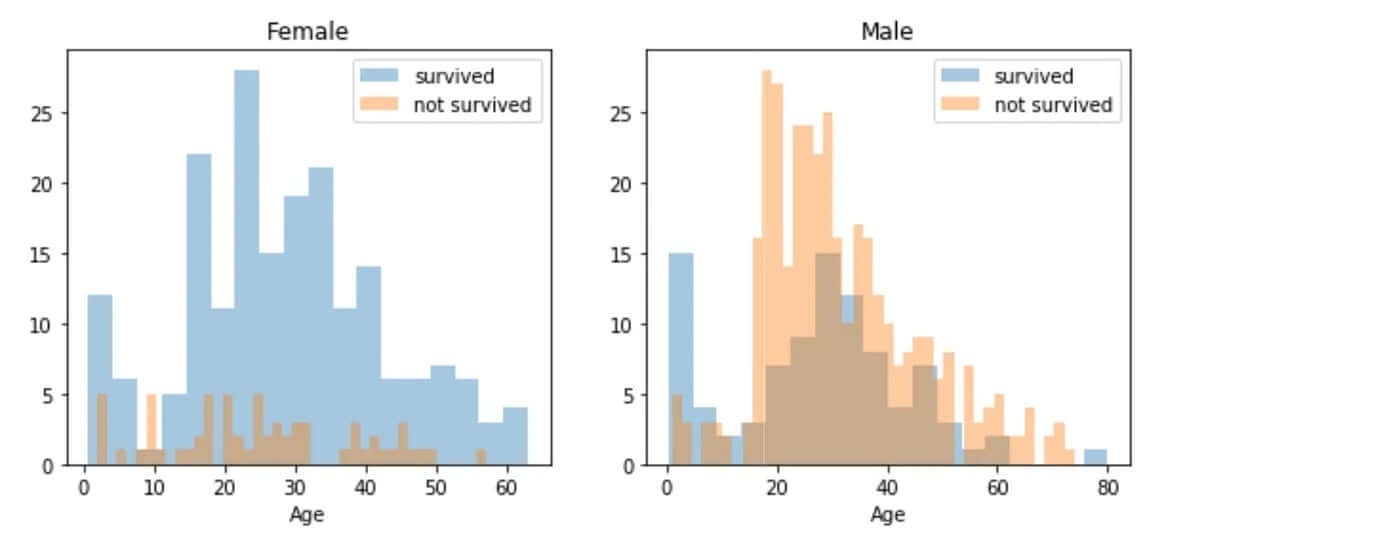 Female

survived
not survived

25
20
15
10
5
0

0 10 20 30 40 50 60
Age

Male

survived
not survived

25
20
15
10
5
0

0 20 40 60 80
Age